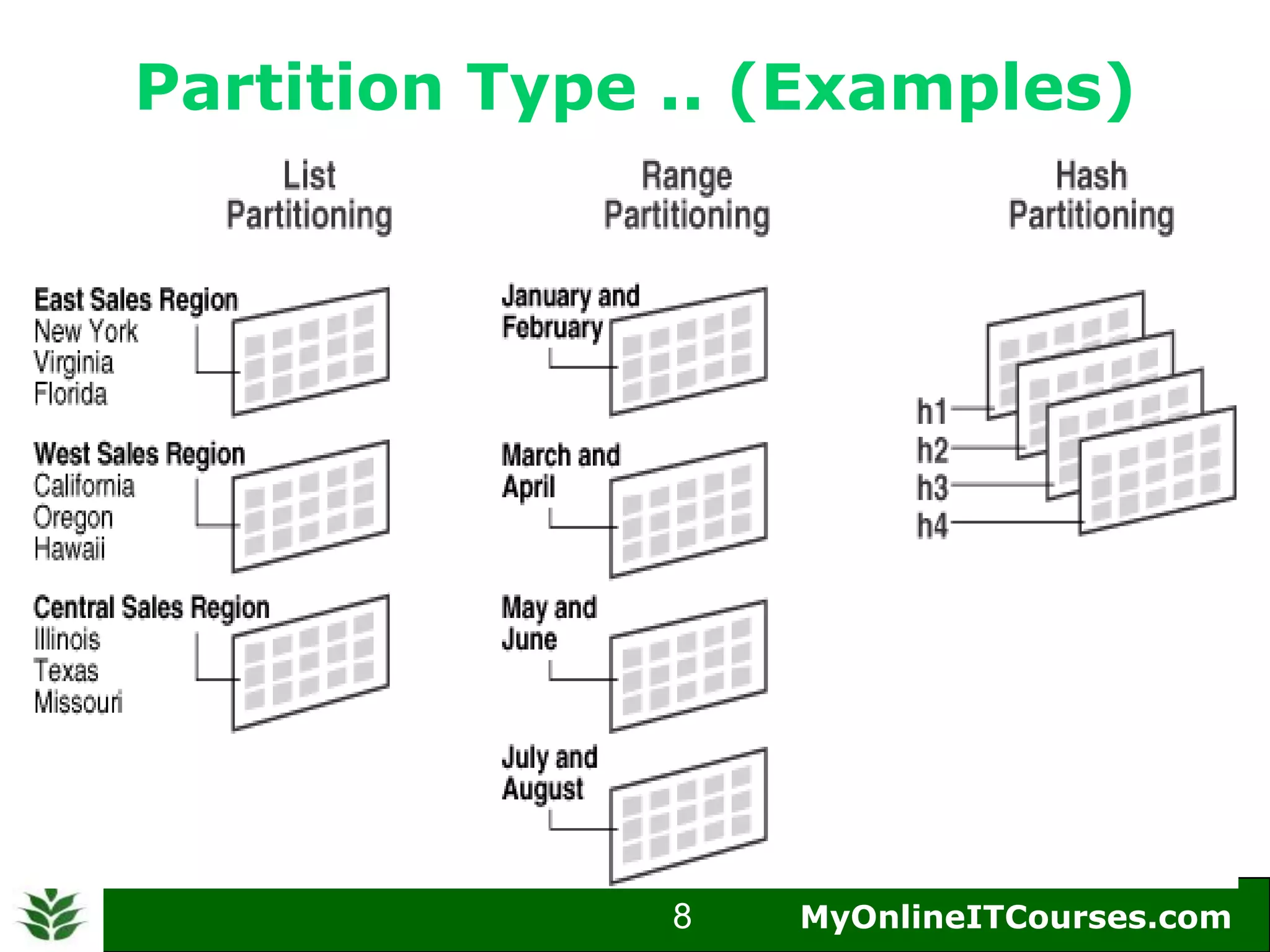 Partition Type .. (Examples)

List Partitioning

East Sales Region
New York
Virginia
Florida

West Sales Region
California
Oregon
Hawaii

Central Sales Region
Illinois
Texas
Missouri

Range Partitioning

January and February

March and April

May and June

July and August

Hash Partitioning

h1
h2
h3
h4

8 MyOnlineITCourses.com